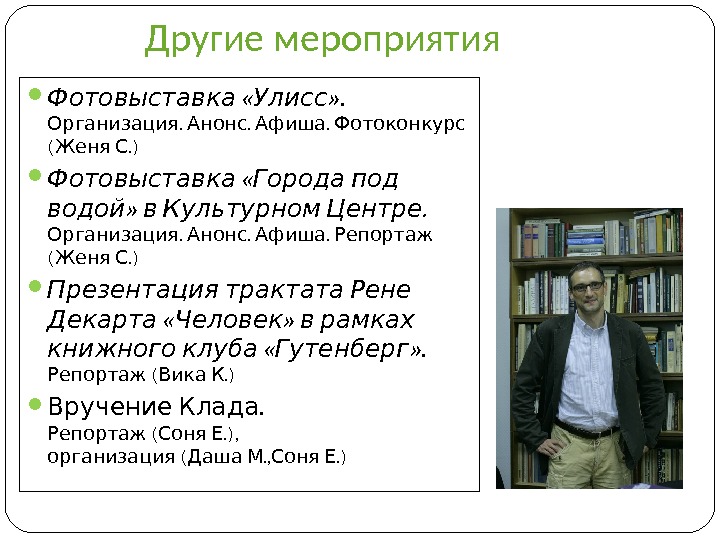 Другие мероприятия

Фотовыставка «Улисс». Организация. Анонс. Афиша. Фотоконкурс (Женя С.)

Фотовыставка «Города под водой» в Культурном Центре. Организация. Анонс. Афиша. Репортаж (Женя С.)

Презентация трактата Рене Декарта «Человек» в рамках книжного клуба «Гутенберг». Репортаж (Вика К.)

Вручение Клада. Репортаж (Соня Е.), организация (Даша М.,Соня Е.)